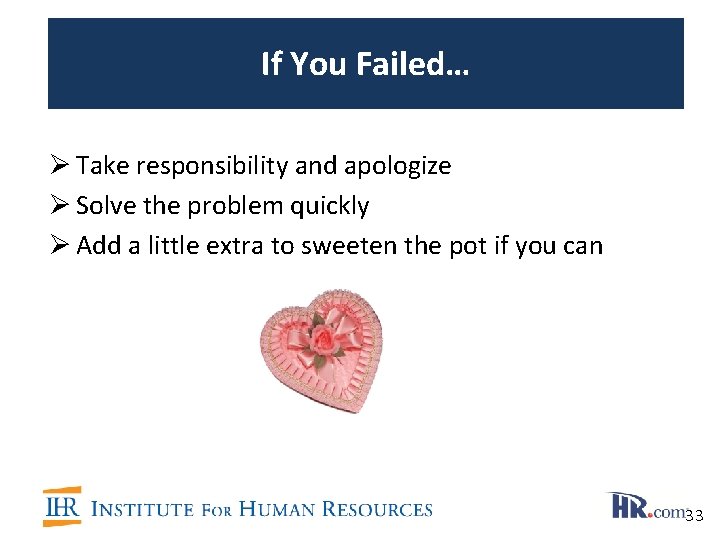 If You Failed…

➢ Take responsibility and apologize
➢ Solve the problem quickly
➢ Add a little extra to sweeten the pot if you can

IHR INSTITUTE FOR HUMAN RESOURCES

HR.com 33